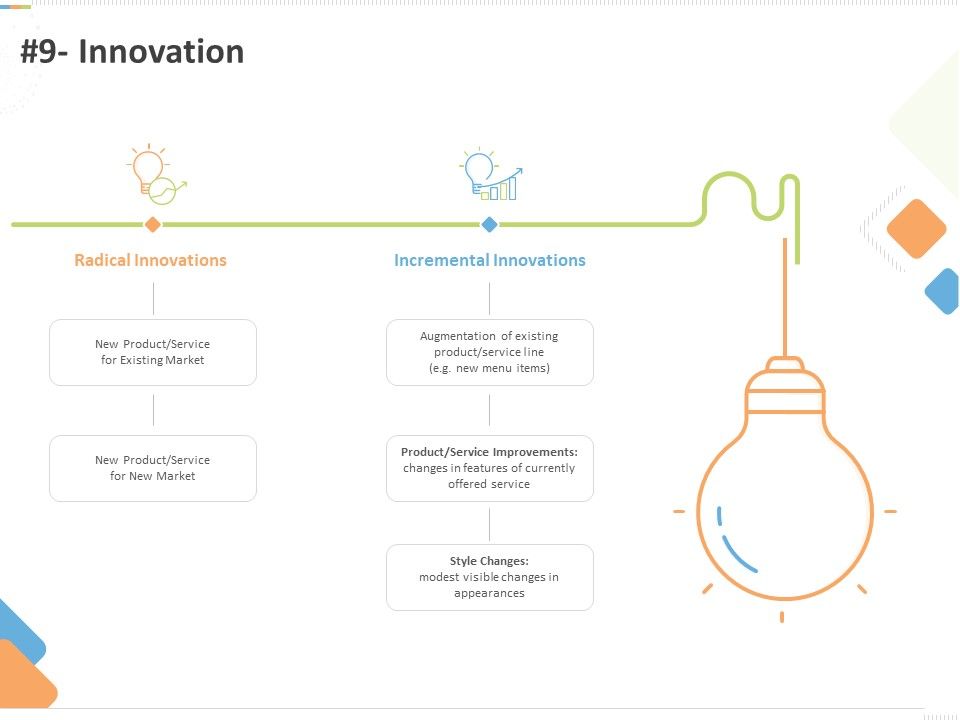 #9- Innovation

Radical Innovations

New Product/Service for Existing Market

New Product/Service for New Market

Incremental Innovations

Augmentation of existing product/service line (e.g. new menu items)

Product/Service Improvements: changes in features of currently offered service

Style Changes: modest visible changes in appearances